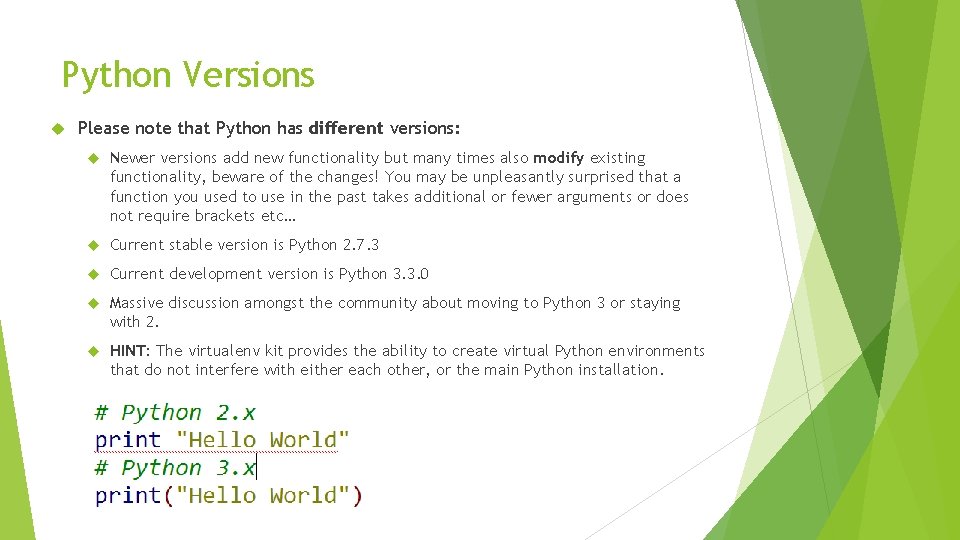 Python Versions

Please note that Python has different versions:

Newer versions add new functionality but many times also modify existing functionality, beware of the changes! You may be unpleasantly surprised that a function you used to use in the past takes additional or fewer arguments or does not require brackets etc…

Current stable version is Python 2.7.3

Current development version is Python 3.3.0

Massive discussion amongst the community about moving to Python 3 or staying with 2.

HINT: The virtualenv kit provides the ability to create virtual Python environments that do not interfere with either each other, or the main Python installation.

# Python 2.x
print "Hello World"
# Python 3.x
print("Hello World")